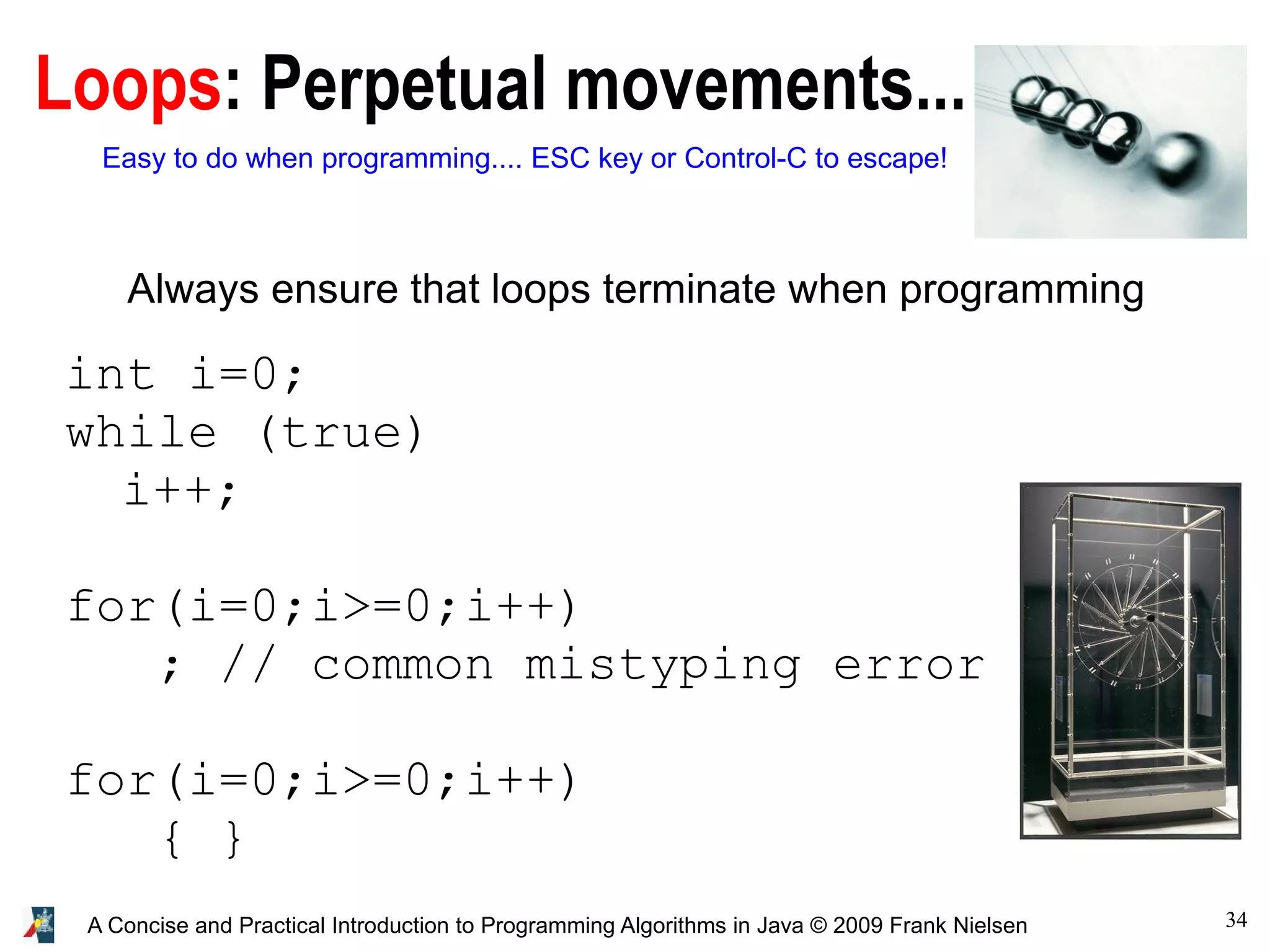 Loops: Perpetual movements...

Easy to do when programming.... ESC key or Control-C to escape!

Always ensure that loops terminate when programming

int i=0;
while (true)
  i++;

for(i=0;i>=0;i++)
   ; // common mistyping error

for(i=0;i>=0;i++)
   { }

A Concise and Practical Introduction to Programming Algorithms in Java © 2009 Frank Nielsen

34